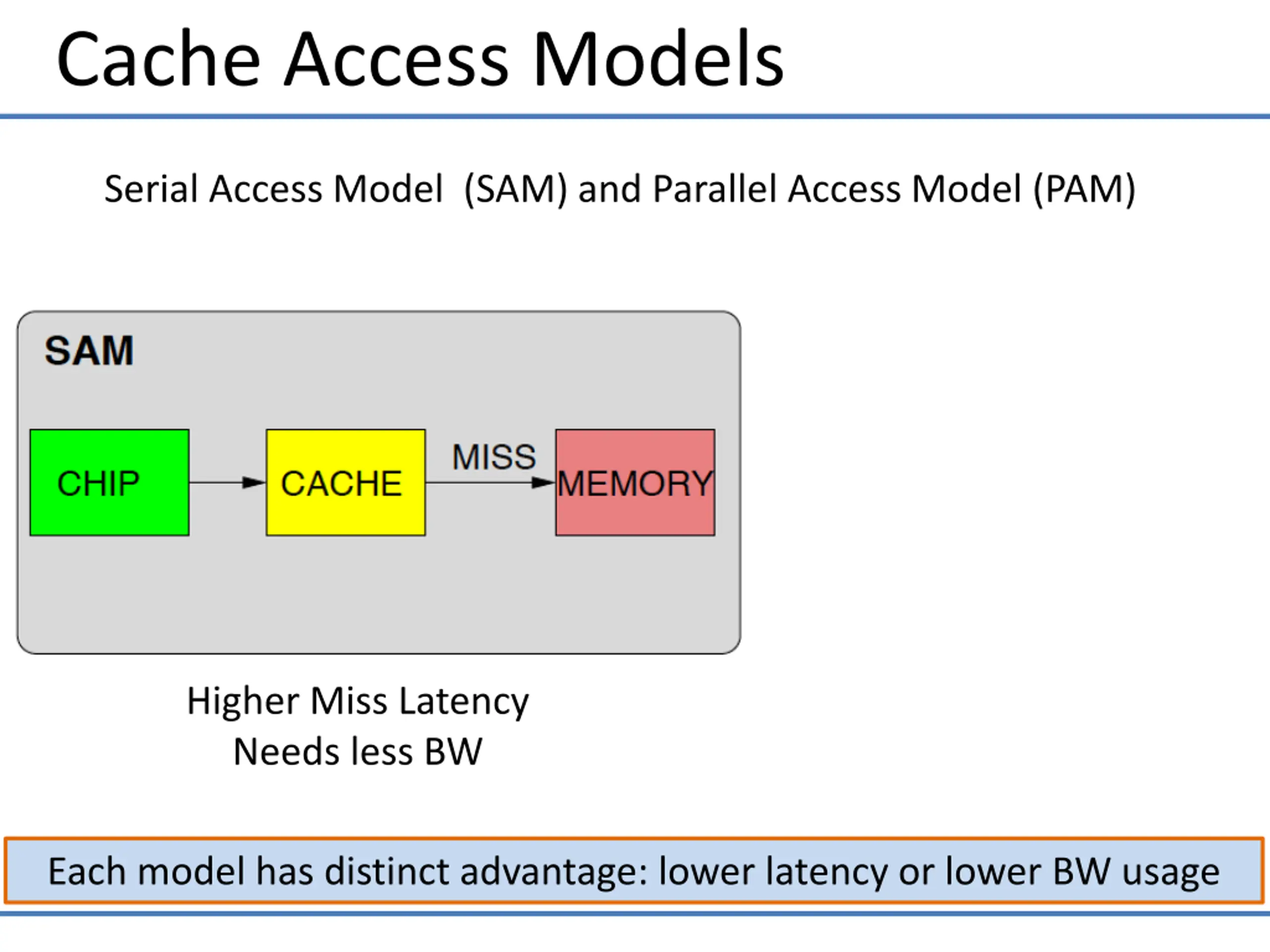 Cache Access Models

Serial Access Model (SAM) and Parallel Access Model (PAM)

SAM

CHIP

CACHE

MISS

MEMORY

Higher Miss Latency
Needs less BW

Each model has distinct advantage: lower latency or lower BW usage